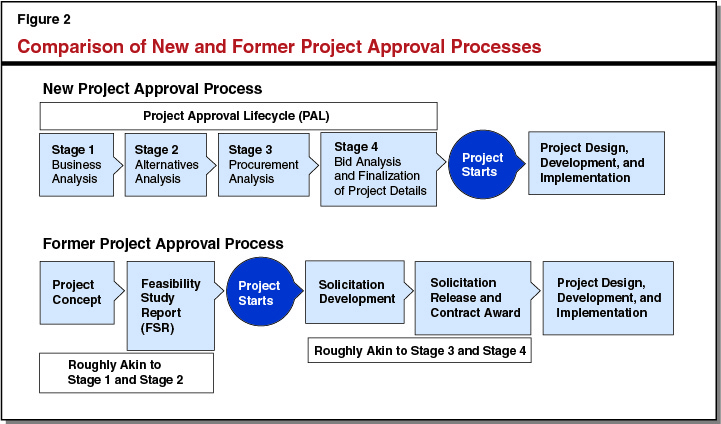 Figure 2

Comparison of New and Former Project Approval Processes

New Project Approval Process

Project Approval Lifecycle (PAL)

Stage 1 Business Analysis

Stage 2 Alternatives Analysis

Stage 3 Procurement Analysis

Stage 4 Bid Analysis and Finalization of Project Details

Project Starts

Project Design, Development, and Implementation

Former Project Approval Process

Project Concept

Feasibility Study Report (FSR)

Project Starts

Solicitation Development

Solicitation Release and Contract Award

Project Design, Development, and Implementation

Roughly Akin to Stage 1 and Stage 2

Roughly Akin to Stage 3 and Stage 4